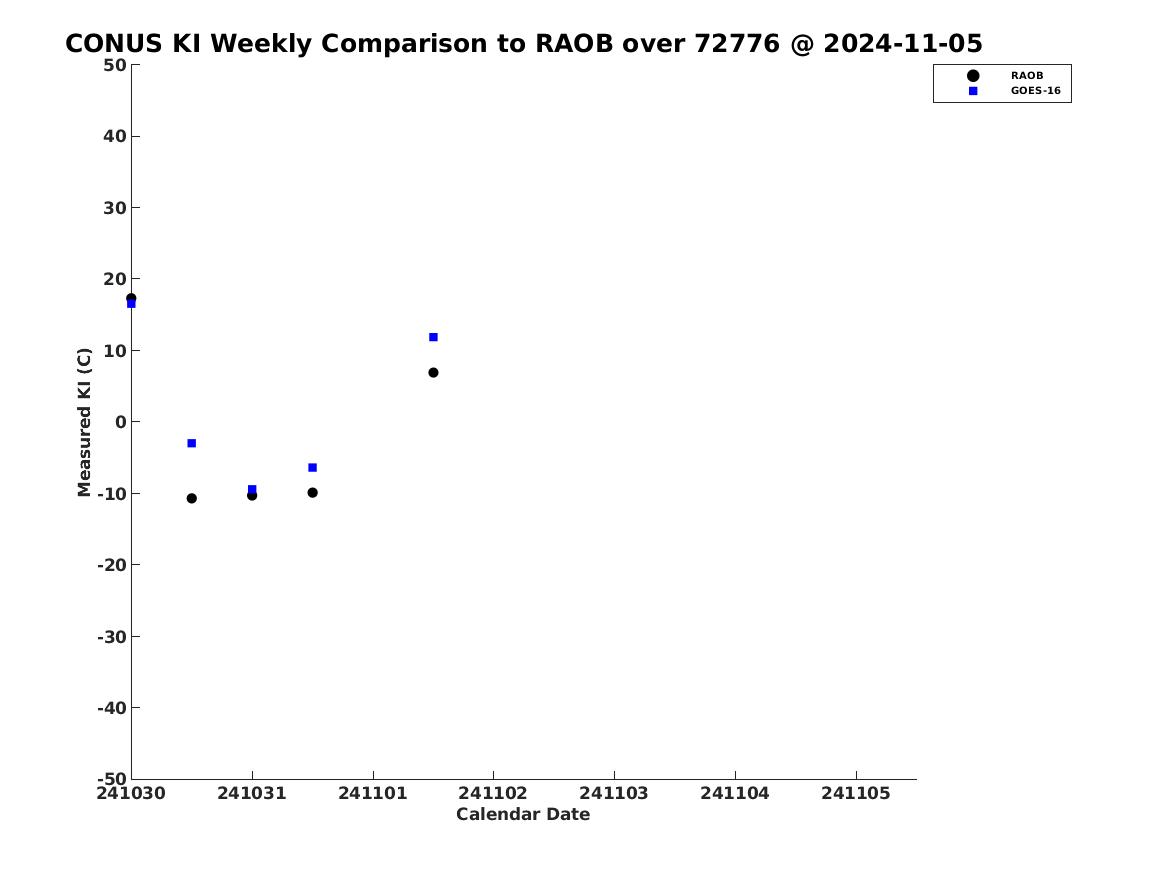 CONUS KI Weekly Comparison to RAOB over 72776 @ 2024-11-05

RAOB
GOES-16

Measured KI (C)

50
40
30
20
10
0
-10
-20
-30
-40
-50

241030
241031
241101
241102
241103
241104
241105

Calendar Date